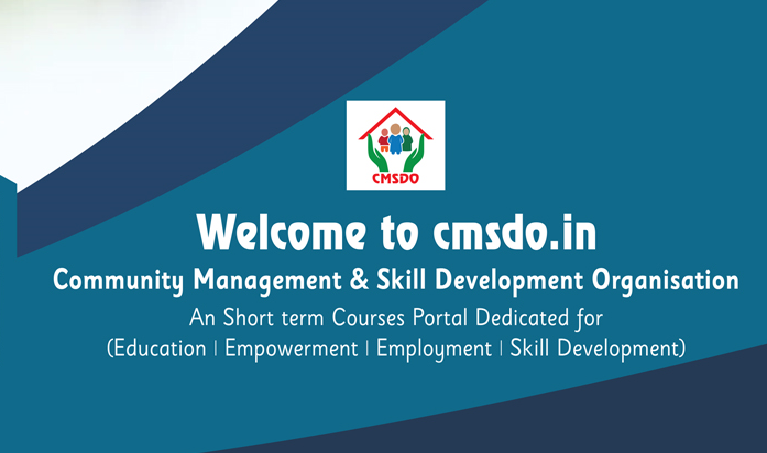 CMSDO

Welcome to cmsdo.in

Community Management & Skill Development Organisation

An Short term Courses Portal Dedicated for

(Education | Empowerment | Employment | Skill Development)